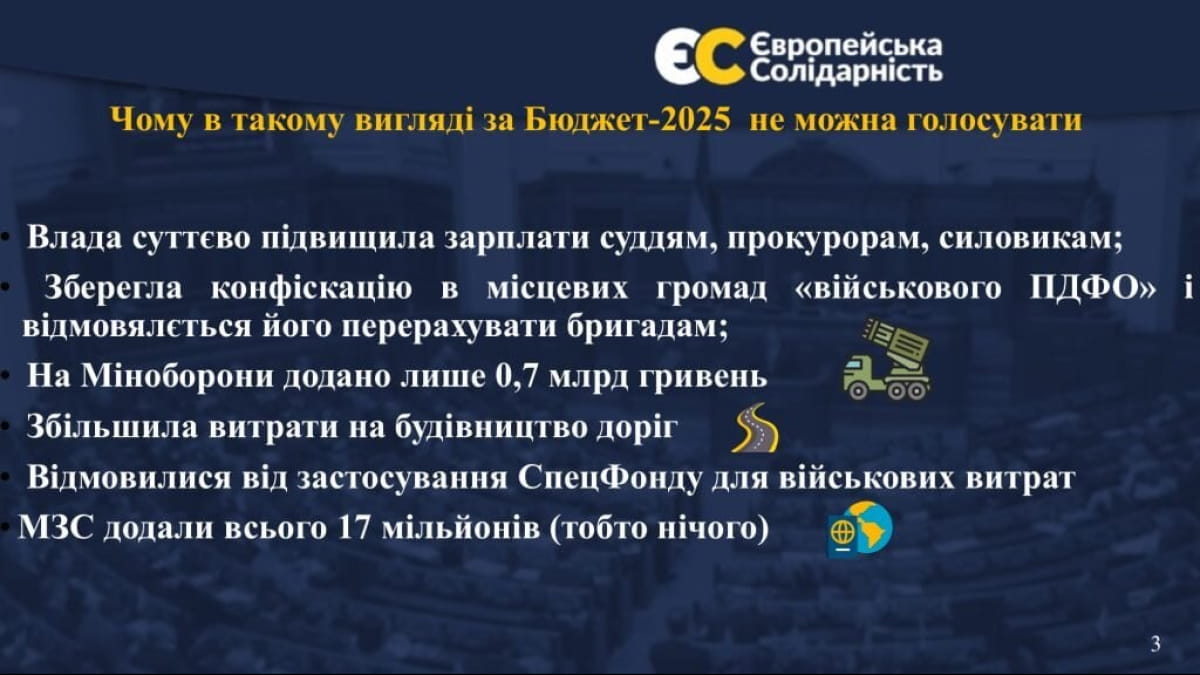 ЄС Європейська Солідарність

Чому в такому вигляді за Бюджет-2025 не можна голосувати

• Влада суттєво підвищила зарплати суддям, прокурорам, силовикам;
• Зберегла конфіскацію в місцевих громад «військового ПДФО» і відмовялється його перерахувати бригадам;
• На Міноборони додано лише 0,7 млрд гривень
• Збільшила витрати на будівництво доріг
• Відмовилися від застосування СпецФонду для військових витрат
• МЗС додали всього 17 мільйонів (тобто нічого)

3